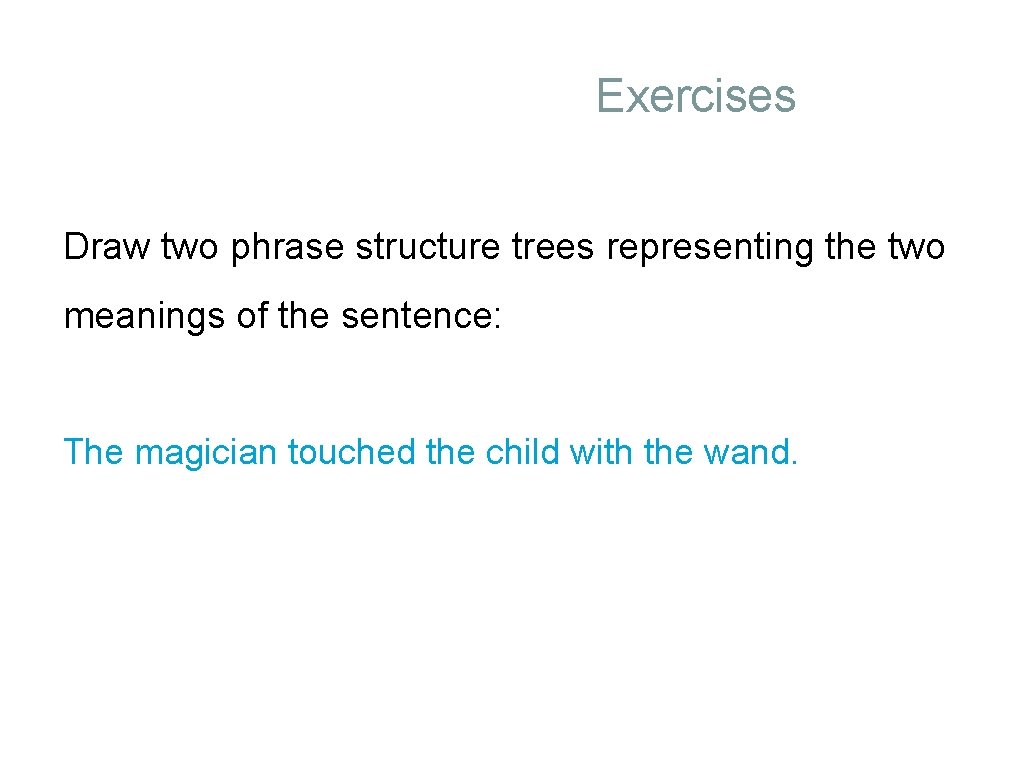 Exercises

Draw two phrase structure trees representing the two meanings of the sentence:

The magician touched the child with the wand.